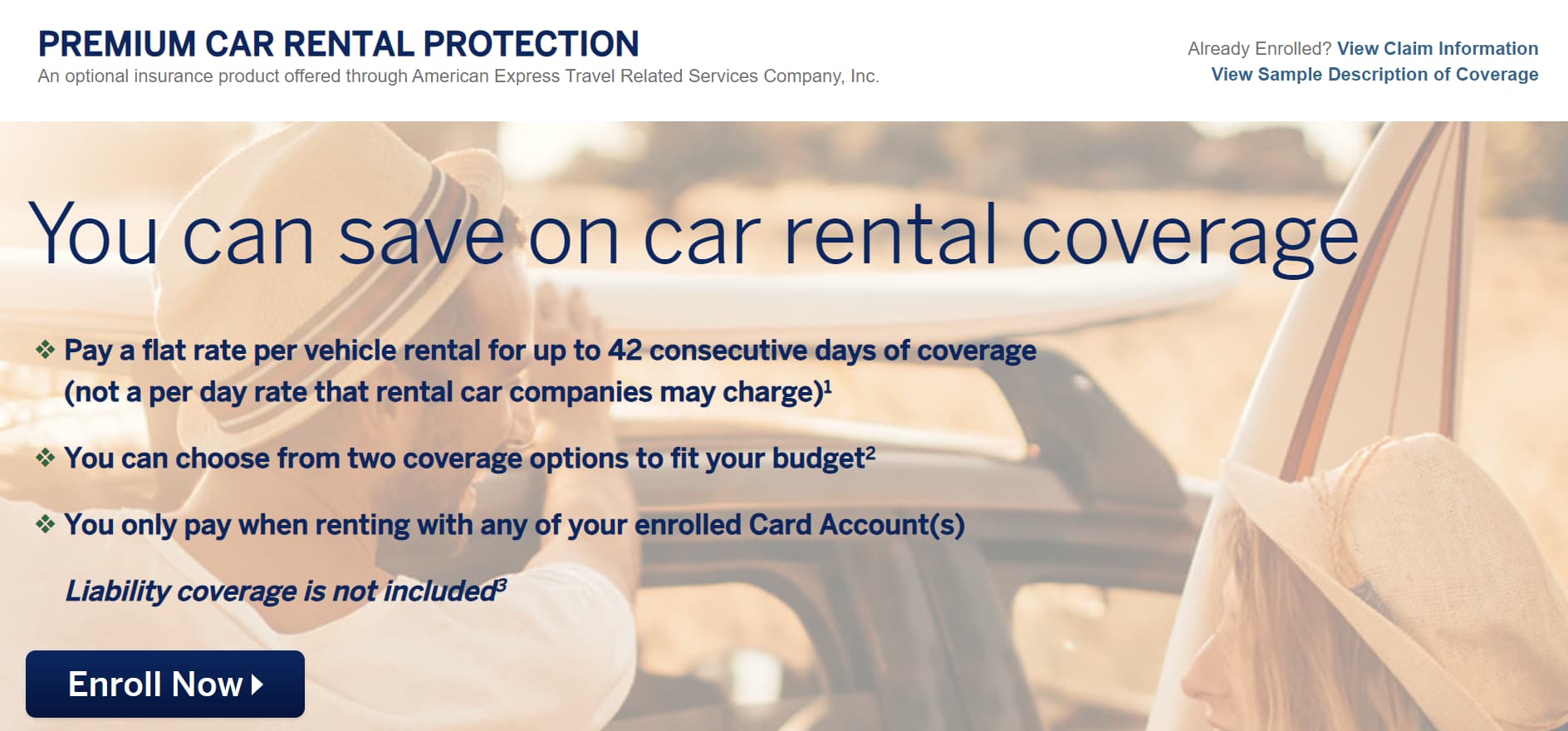 PREMIUM CAR RENTAL PROTECTION
An optional insurance product offered through American Express Travel Related Services Company, Inc.

Already Enrolled? View Claim Information
View Sample Description of Coverage

You can save on car rental coverage

❖ Pay a flat rate per vehicle rental for up to 42 consecutive days of coverage (not a per day rate that rental car companies may charge)$^1$

❖ You can choose from two coverage options to fit your budget$^2$

❖ You only pay when renting with any of your enrolled Card Account(s)

Liability coverage is not included$^3$

Enroll Now